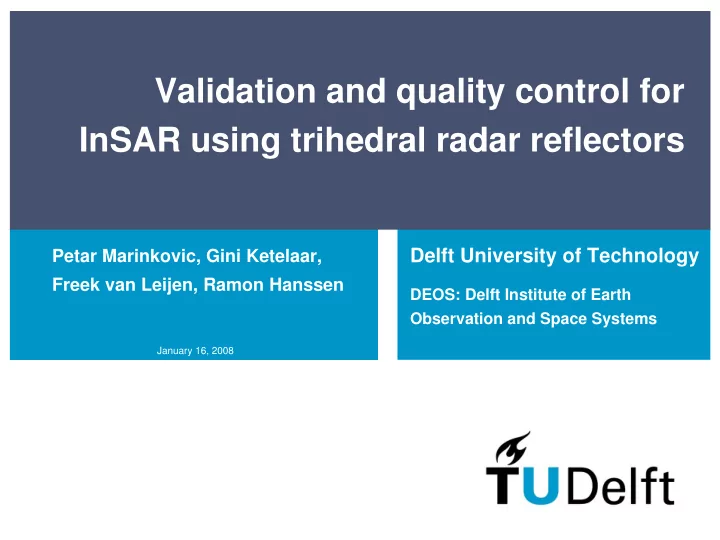 Validation and quality control for InSAR using trihedral radar reflectors

Petar Marinkovic, Gini Ketelaar, Freek van Leijen, Ramon Hanssen

January 16, 2008

Delft University of Technology

DEOS: Delft Institute of Earth Observation and Space Systems

TUDelft